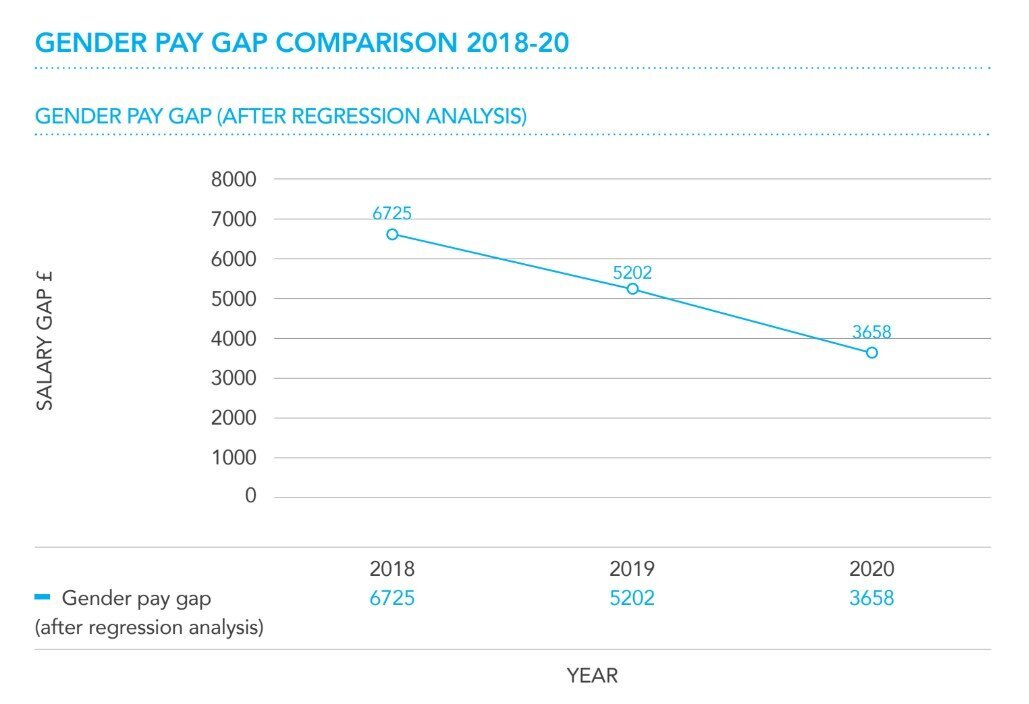 GENDER PAY GAP COMPARISON 2018-20

GENDER PAY GAP (AFTER REGRESSION ANALYSIS)

SALARY GAP £

8000
7000
6000
5000
4000
3000
2000
1000
0

6725
5202
3658

| | 2018 | 2019 | 2020 |
|---|---|---|---|
| Gender pay gap (after regression analysis) | 6725 | 5202 | 3658 |

YEAR